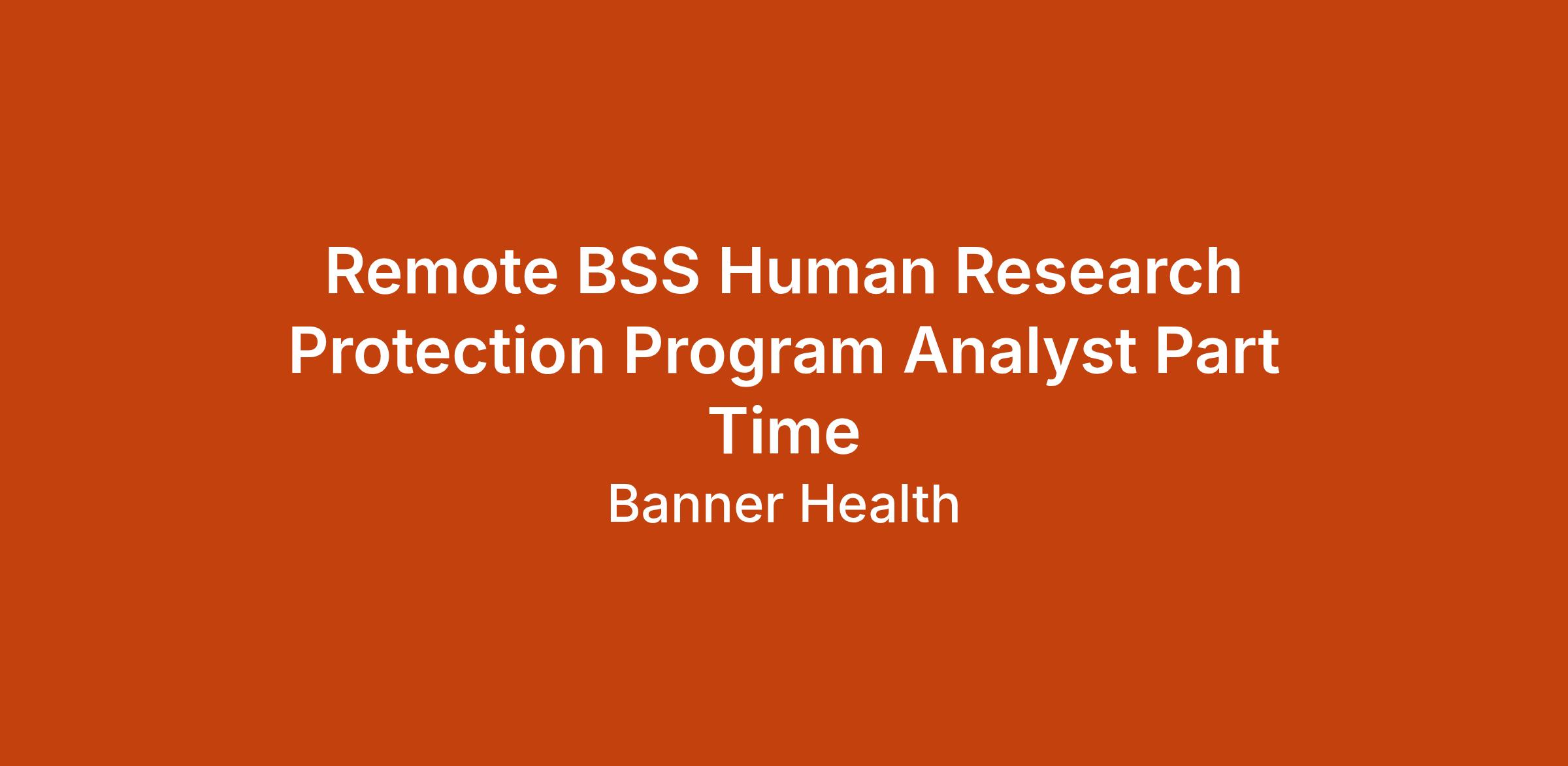 Remote BSS Human Research Protection Program Analyst Part Time

Banner Health